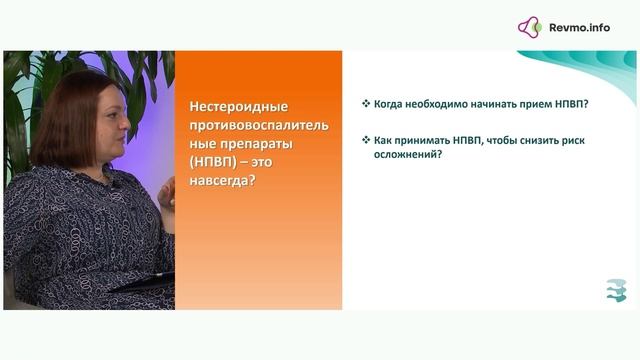 Revmo.info

Нестероидные противовоспалительные препараты (НПВП) – это навсегда?

❖ Когда необходимо начинать прием НПВП?

❖ Как принимать НПВП, чтобы снизить риск осложнений?